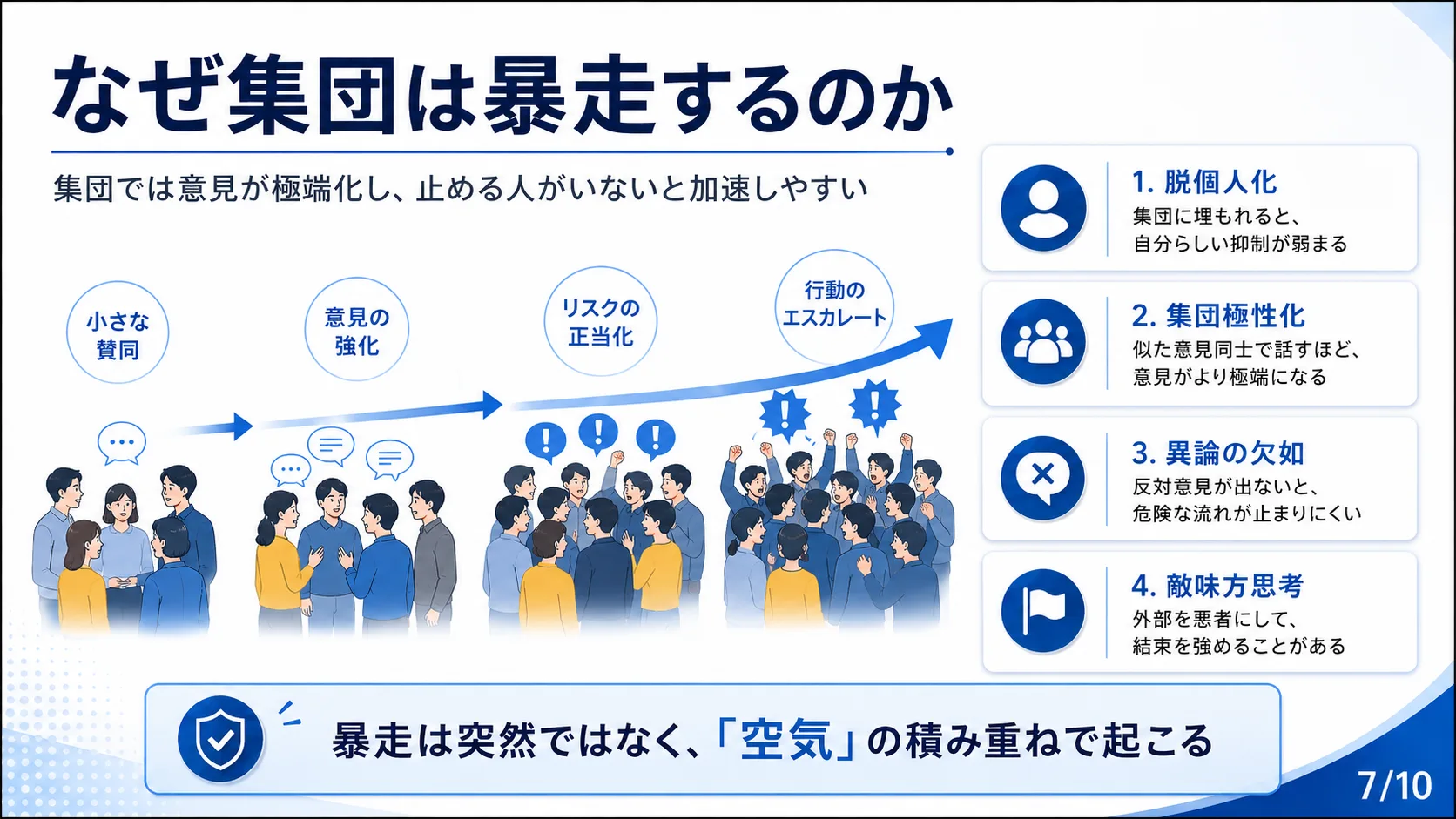 なぜ集団は暴走するのか

集団では意見が極端化し、止める人がいないと加速しやすい

小さな賛同

意見の強化

リスクの正当化

行動のエスカレート

1. 脱個人化
集団に埋もれると、自分らしい抑制が弱まる

2. 集団極性化
似た意見同士で話すほど、意見がより極端になる

3. 異論の欠如
反対意見が出ないと、危険な流れが止まりにくい

4. 敵味方思考
外部を悪者にして、結束を強めることがある

暴走は突然ではなく、「空気」の積み重ねで起こる

7/10